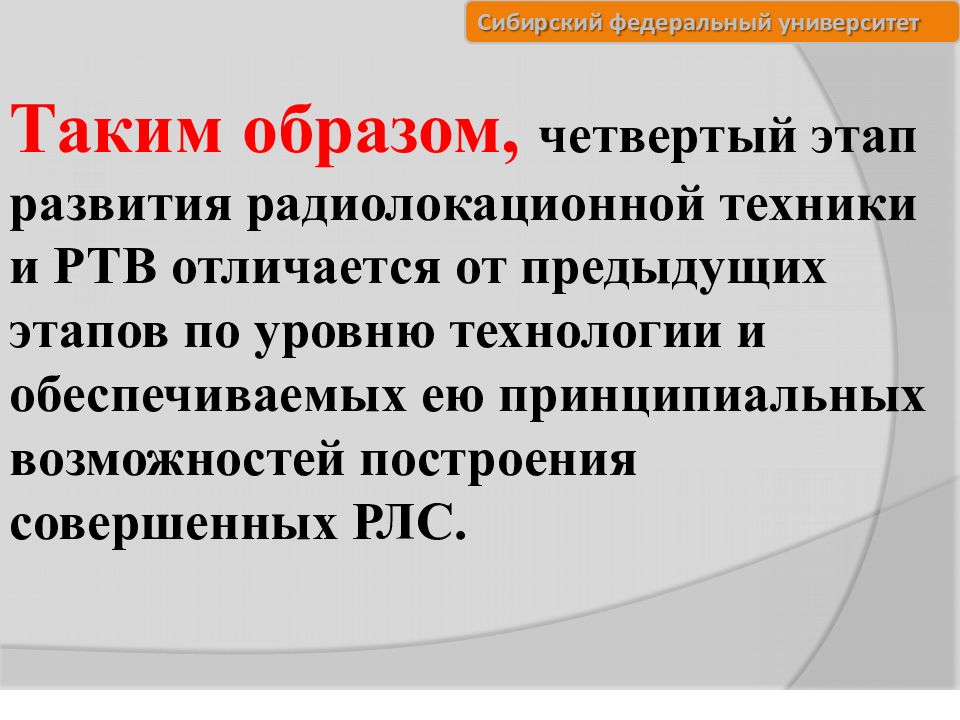 Сибирский федеральный университет

Таким образом, четвертый этап развития радиолокационной техники и РТВ отличается от предыдущих этапов по уровню технологии и обеспечиваемых ею принципиальных возможностей построения совершенных РЛС.